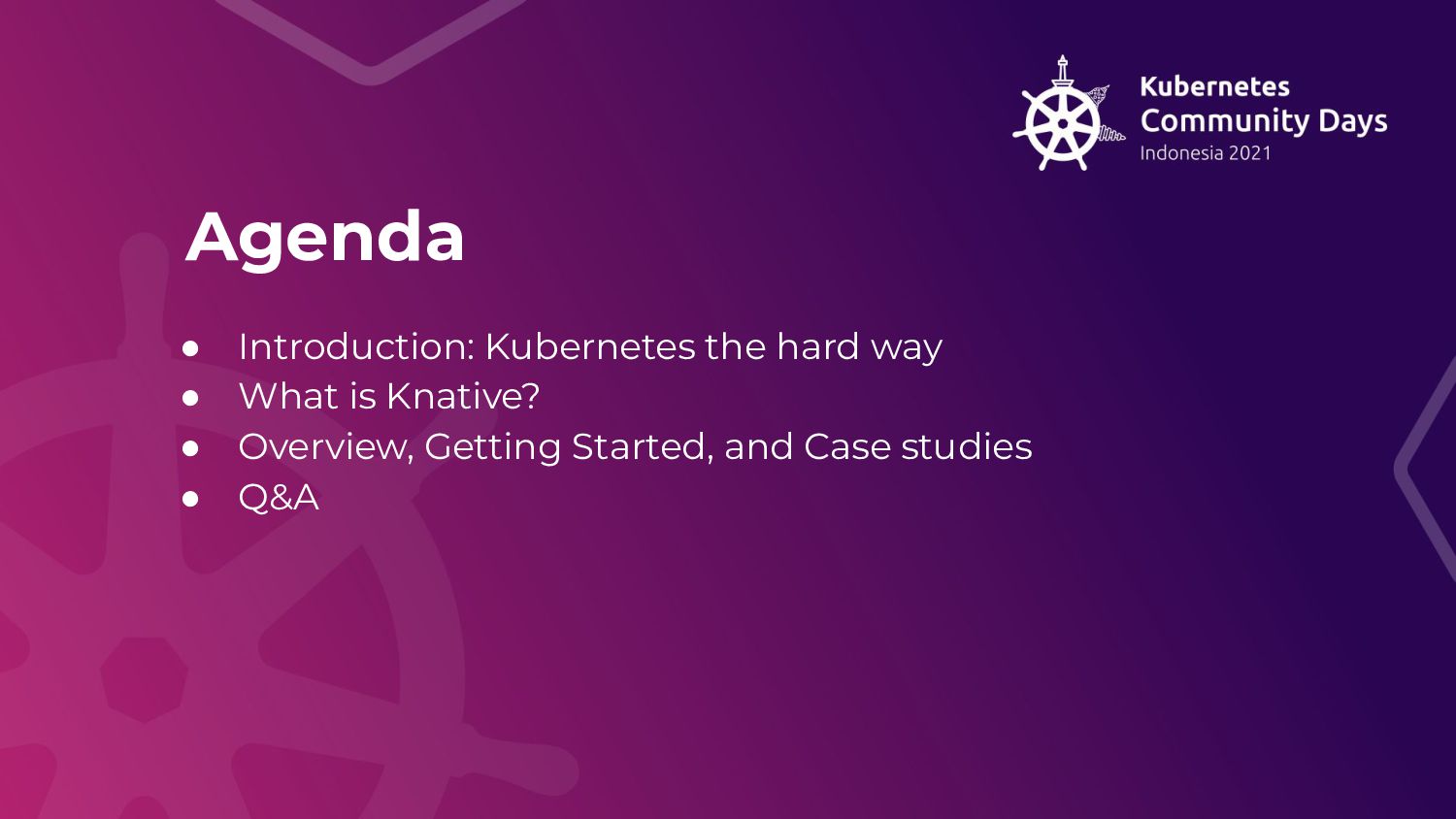 Kubernetes
Community Days
Indonesia 2021

Agenda

● Introduction: Kubernetes the hard way
● What is Knative?
● Overview, Getting Started, and Case studies
● Q&A